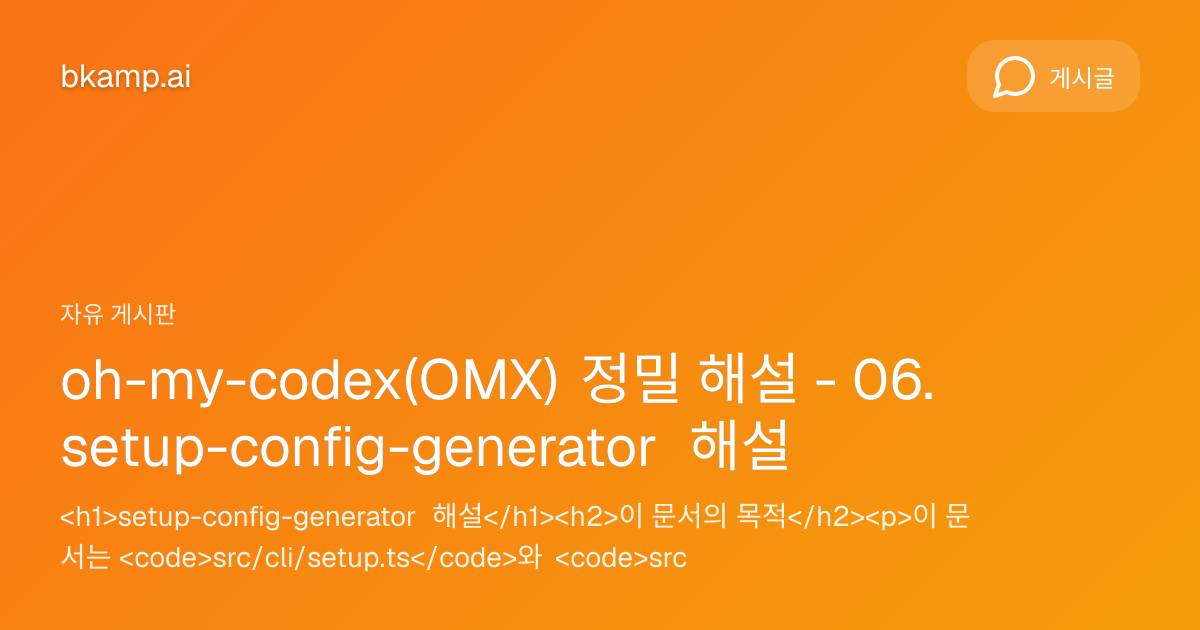 bkamp.ai

게시글

자유 게시판

oh-my-codex(OMX) 정밀 해설 - 06. setup-config-generator 해설

<h1>setup-config-generator 해설</h1><h2>이 문서의 목적</h2><p>이 문서는 <code>src/cli/setup.ts</code>와 <code>src